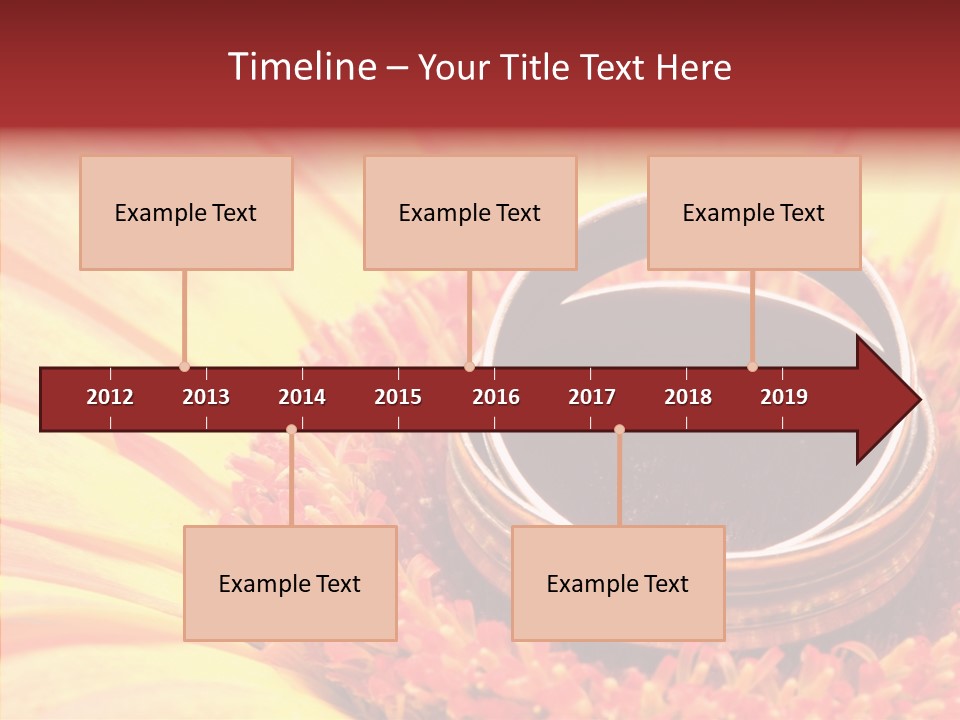 Timeline – Your Title Text Here

Example Text

Example Text

Example Text

2012 2013 2014 2015 2016 2017 2018 2019

Example Text

Example Text